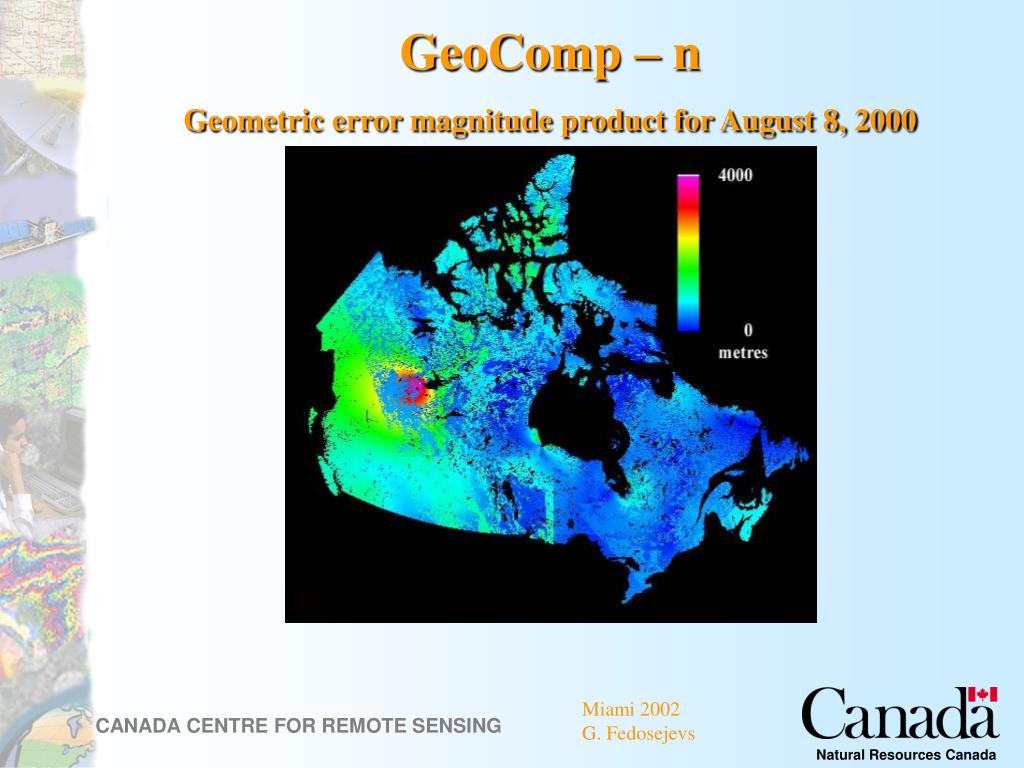 GeoComp – n

Geometric error magnitude product for August 8, 2000

4000

0
metres

CANADA CENTRE FOR REMOTE SENSING

Miami 2002
G. Fedosejevs

Canada

Natural Resources Canada